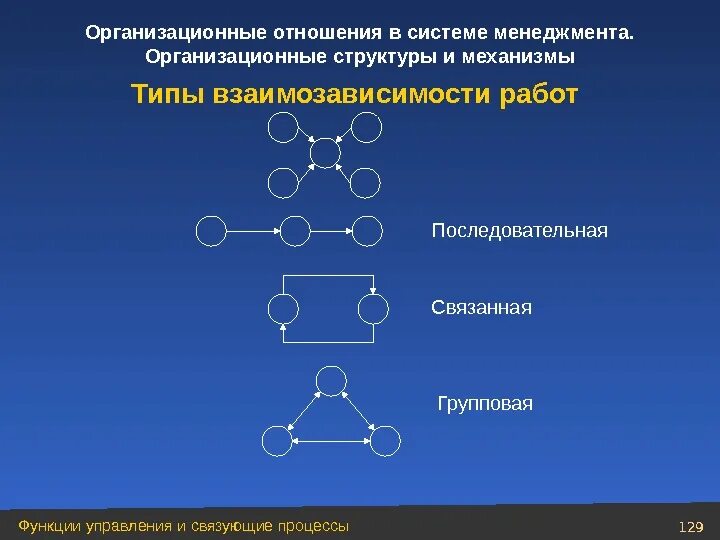 Организационные отношения в системе менеджмента. Организационные структуры и механизмы

Типы взаимозависимости работ

Последовательная

Связанная

Групповая

Функции управления и связующие процессы

129